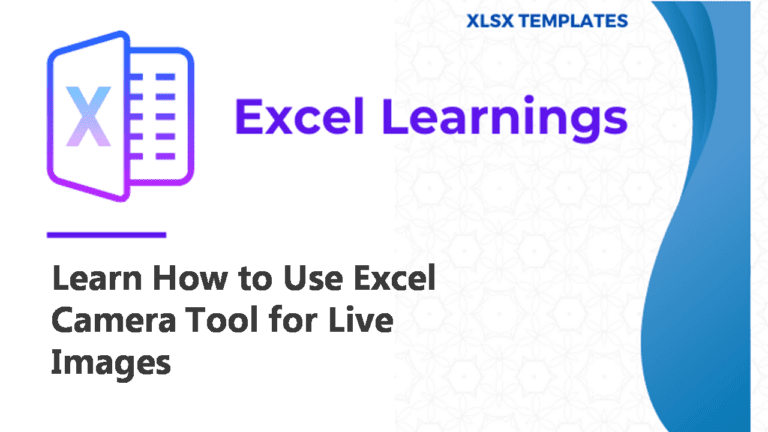 XLSX TEMPLATES

X

Excel Learnings

Learn How to Use Excel Camera Tool for Live Images